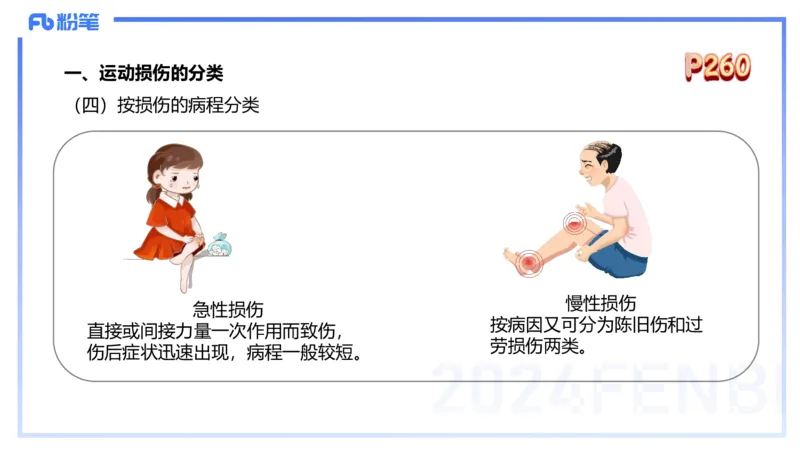 Fb 粉笔

一、运动损伤的分类

P260

（四）按损伤的病程分类

急性损伤
直接或间接力量一次作用而致伤，伤后症状迅速出现，病程一般较短。

慢性损伤
按病因又可分为陈旧伤和过劳损伤两类。

2024FENBI